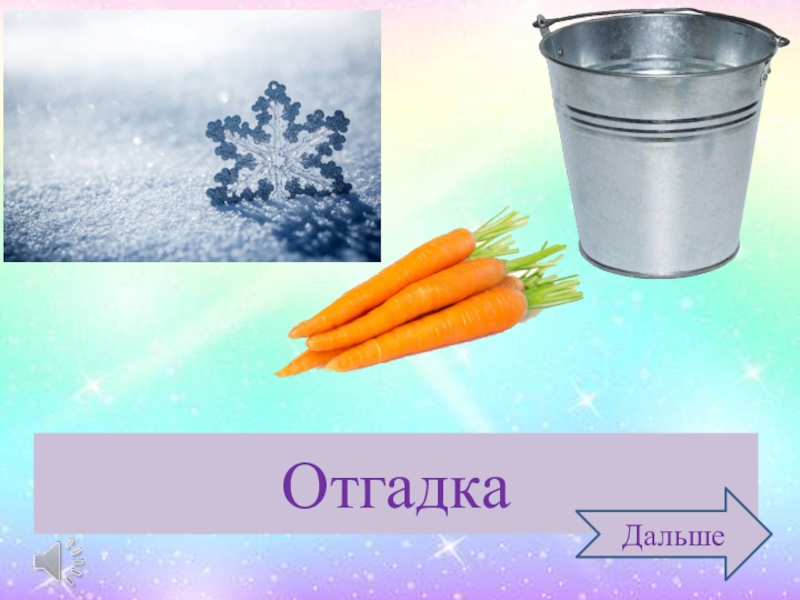 Отгадка

Дальше